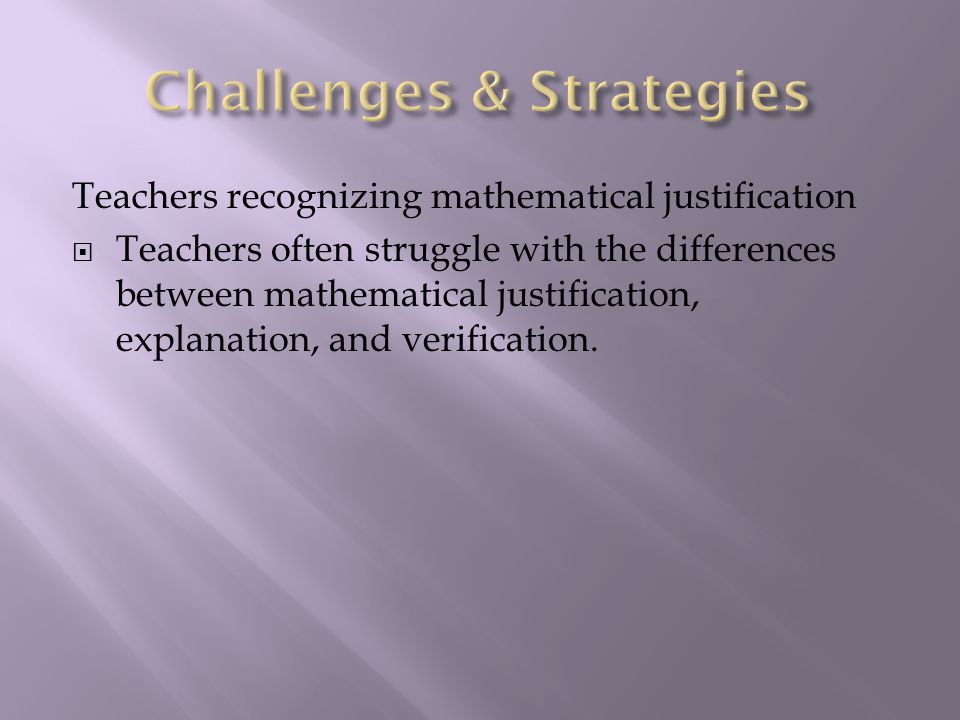 Challenges & Strategies

Teachers recognizing mathematical justification

Teachers often struggle with the differences between mathematical justification, explanation, and verification.